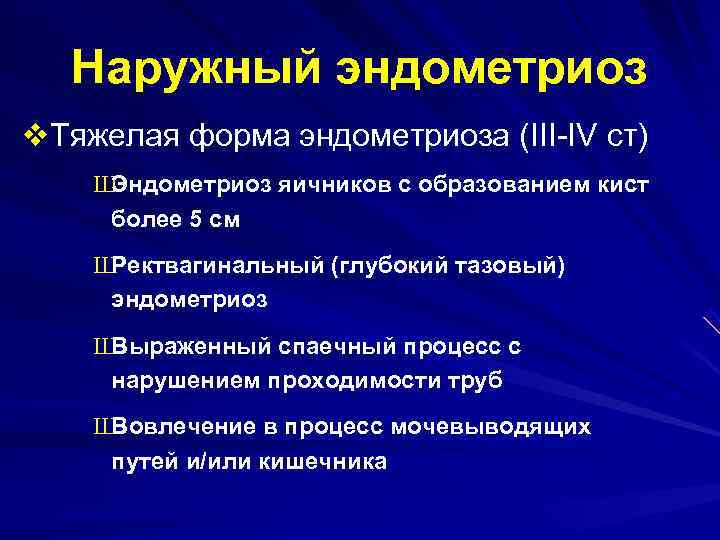 Наружный эндометриоз

❖Тяжелая форма эндометриоза (III-IV ст)

ШЭндометриоз яичников с образованием кист более 5 см

ШРектвагинальный (глубокий тазовый) эндометриоз

ШВыраженный спаечный процесс с нарушением проходимости труб

ШВовлечение в процесс мочевыводящих путей и/или кишечника